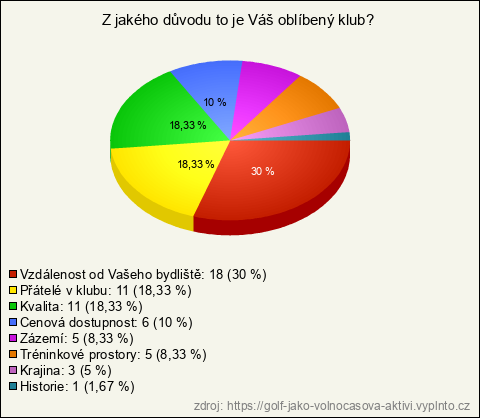 Z jakého důvodu to je Váš oblíbený klub?

10 %
18,33 %
18,33 %
30 %

Vzdálenost od Vašeho bydliště: 18 (30 %)
Přátelé v klubu: 11 (18,33 %)
Kvalita: 11 (18,33 %)
Cenová dostupnost: 6 (10 %)
Zázemí: 5 (8,33 %)
Tréninkové prostory: 5 (8,33 %)
Krajina: 3 (5 %)
Historie: 1 (1,67 %)

zdroj: https://golf-jako-volnocasova-aktivi.vyplnto.cz